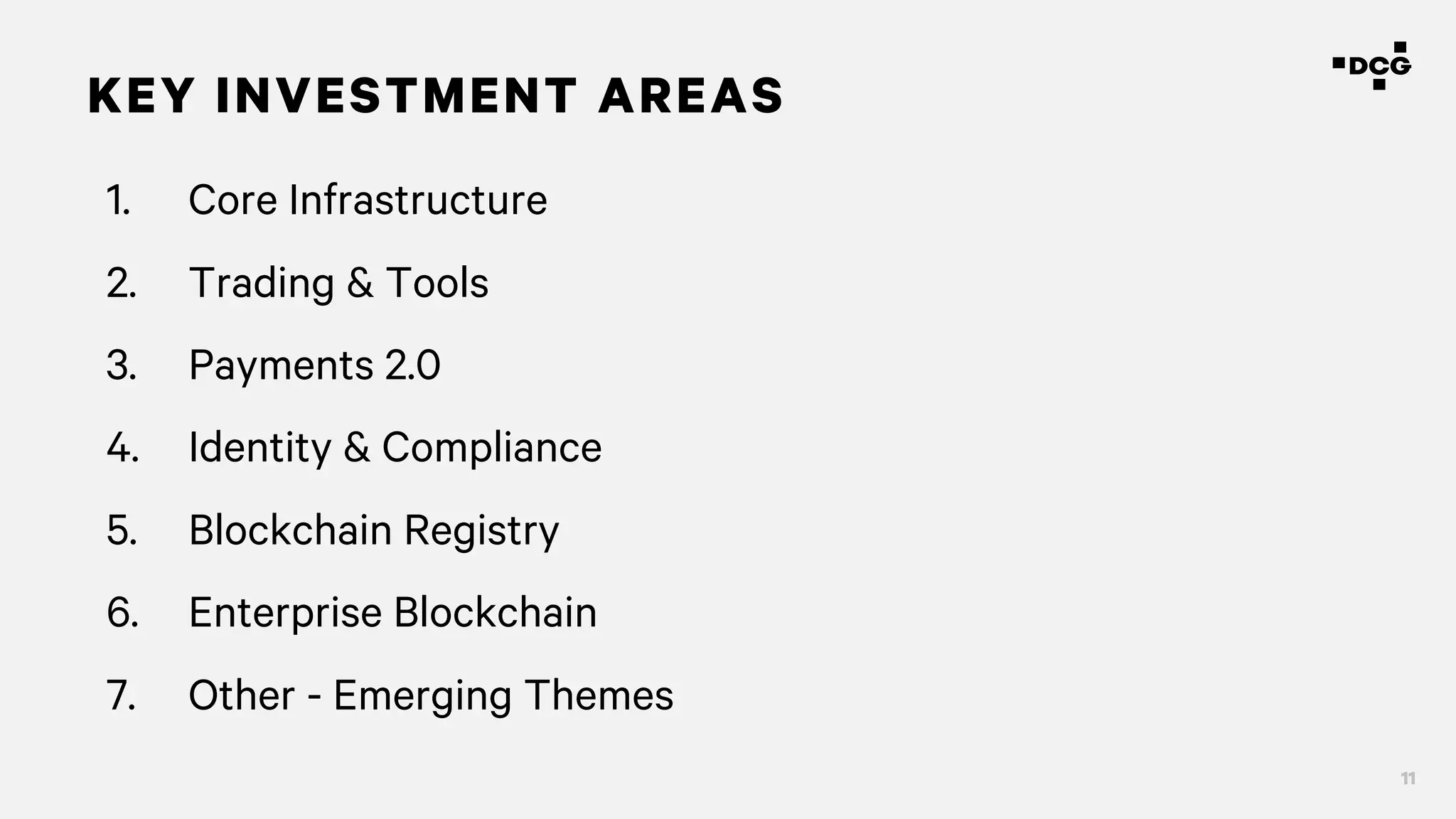 KEY INVESTMENT AREAS

DCG

1. Core Infrastructure

2. Trading & Tools

3. Payments 2.0

4. Identity & Compliance

5. Blockchain Registry

6. Enterprise Blockchain

7. Other - Emerging Themes

11